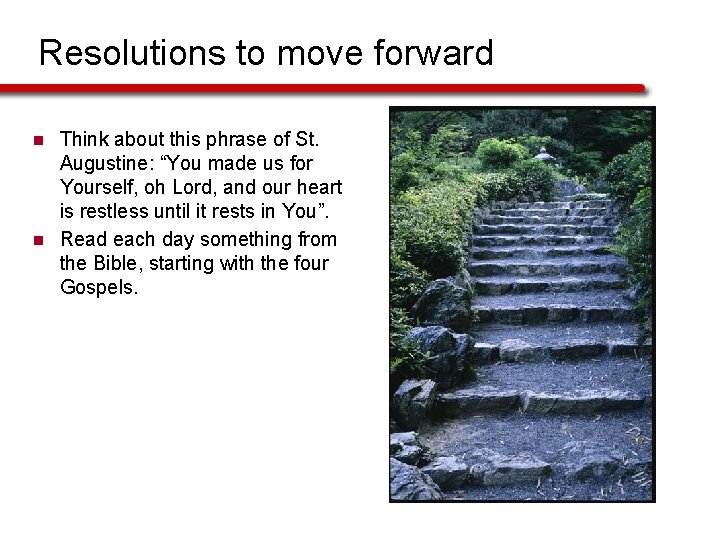 Resolutions to move forward

- Think about this phrase of St. Augustine: “You made us for Yourself, oh Lord, and our heart is restless until it rests in You”.
- Read each day something from the Bible, starting with the four Gospels.